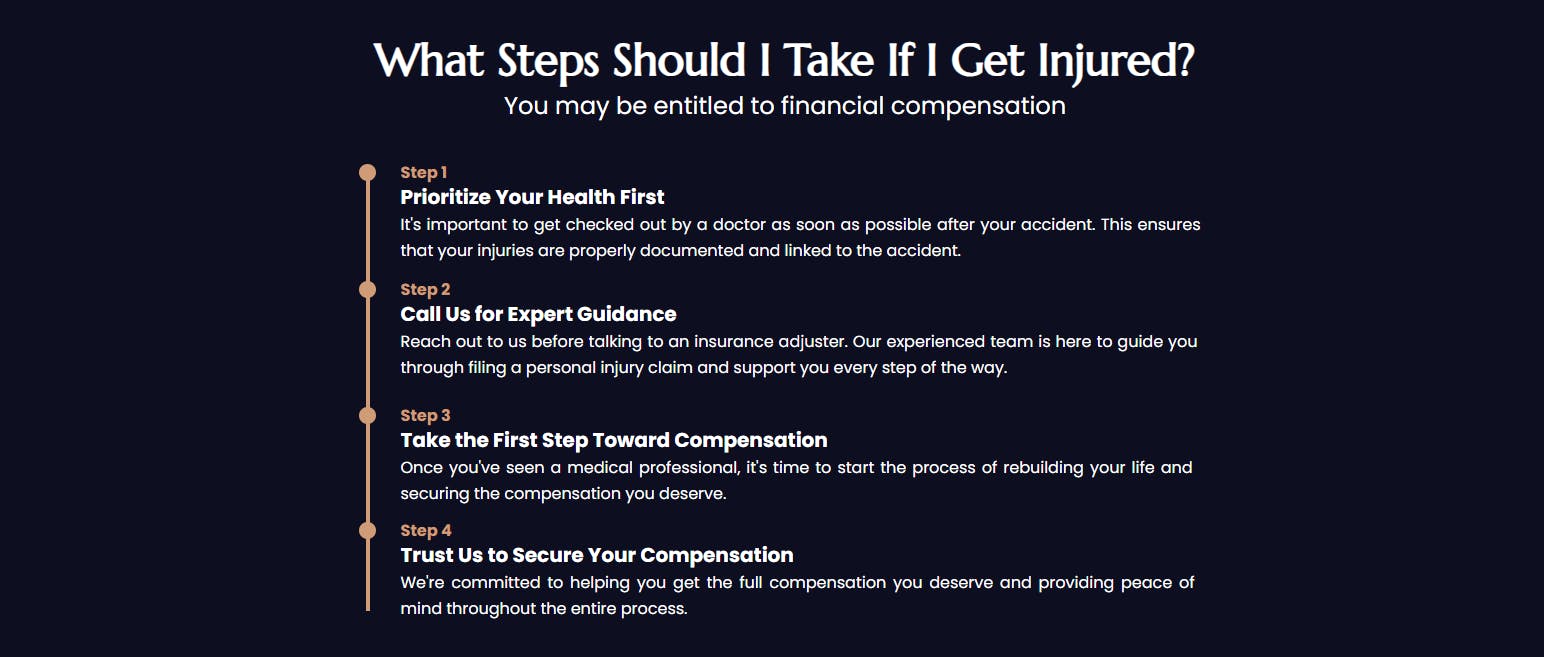 What Steps Should I Take If I Get Injured?
You may be entitled to financial compensation

Step 1
Prioritize Your Health First
It's important to get checked out by a doctor as soon as possible after your accident. This ensures that your injuries are properly documented and linked to the accident.

Step 2
Call Us for Expert Guidance
Reach out to us before talking to an insurance adjuster. Our experienced team is here to guide you through filing a personal injury claim and support you every step of the way.

Step 3
Take the First Step Toward Compensation
Once you've seen a medical professional, it's time to start the process of rebuilding your life and securing the compensation you deserve.

Step 4
Trust Us to Secure Your Compensation
We're committed to helping you get the full compensation you deserve and providing peace of mind throughout the entire process.